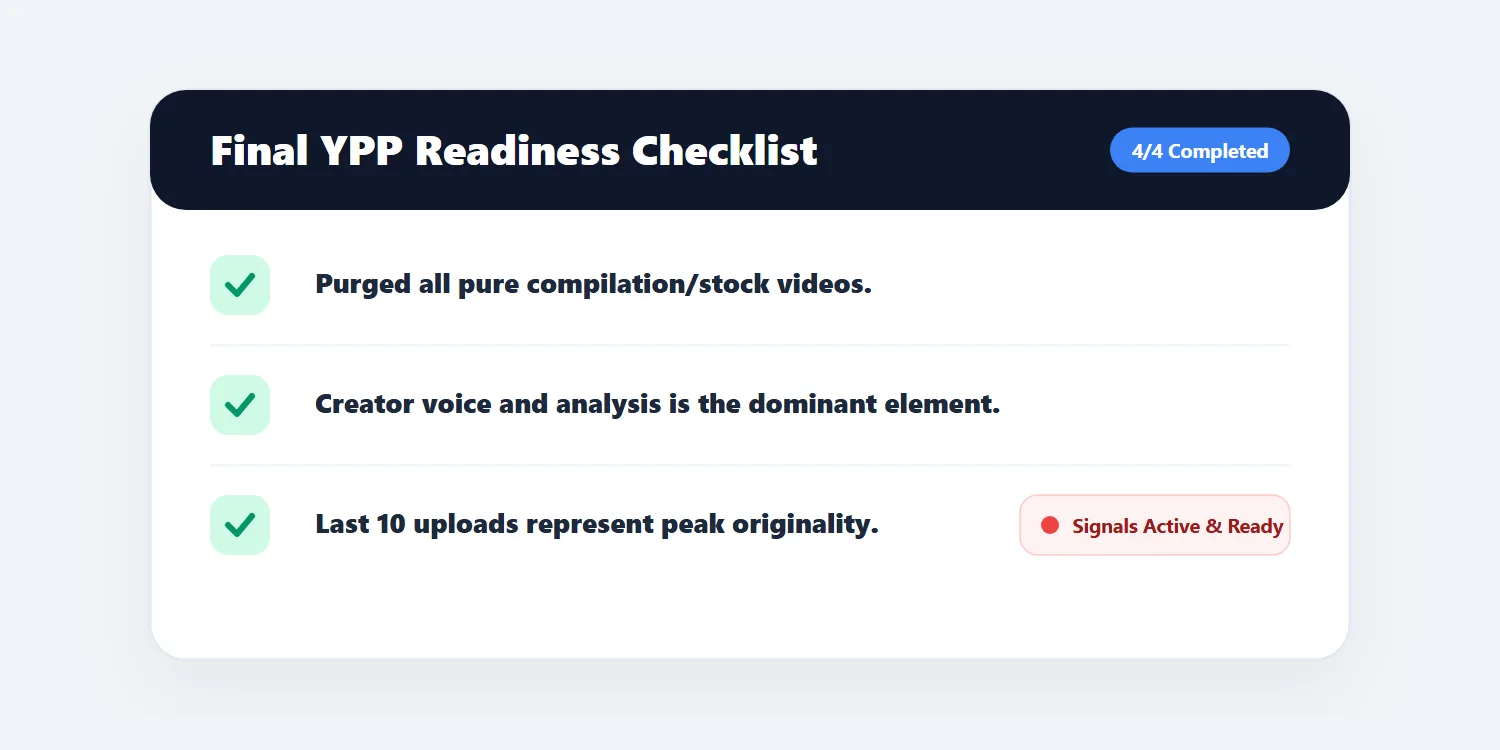 Final YPP Readiness Checklist

4/4 Completed

Purged all pure compilation/stock videos.

Creator voice and analysis is the dominant element.

Last 10 uploads represent peak originality.

Signals Active & Ready